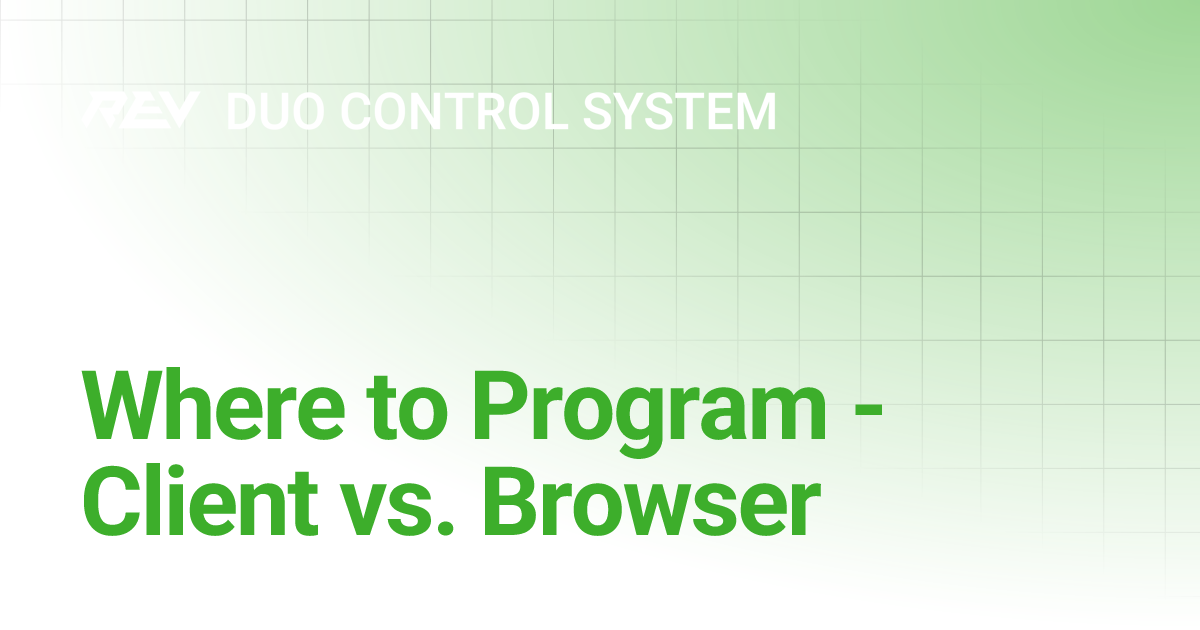 REV DUO CONTROL SYSTEM

Where to Program - Client vs. Browser